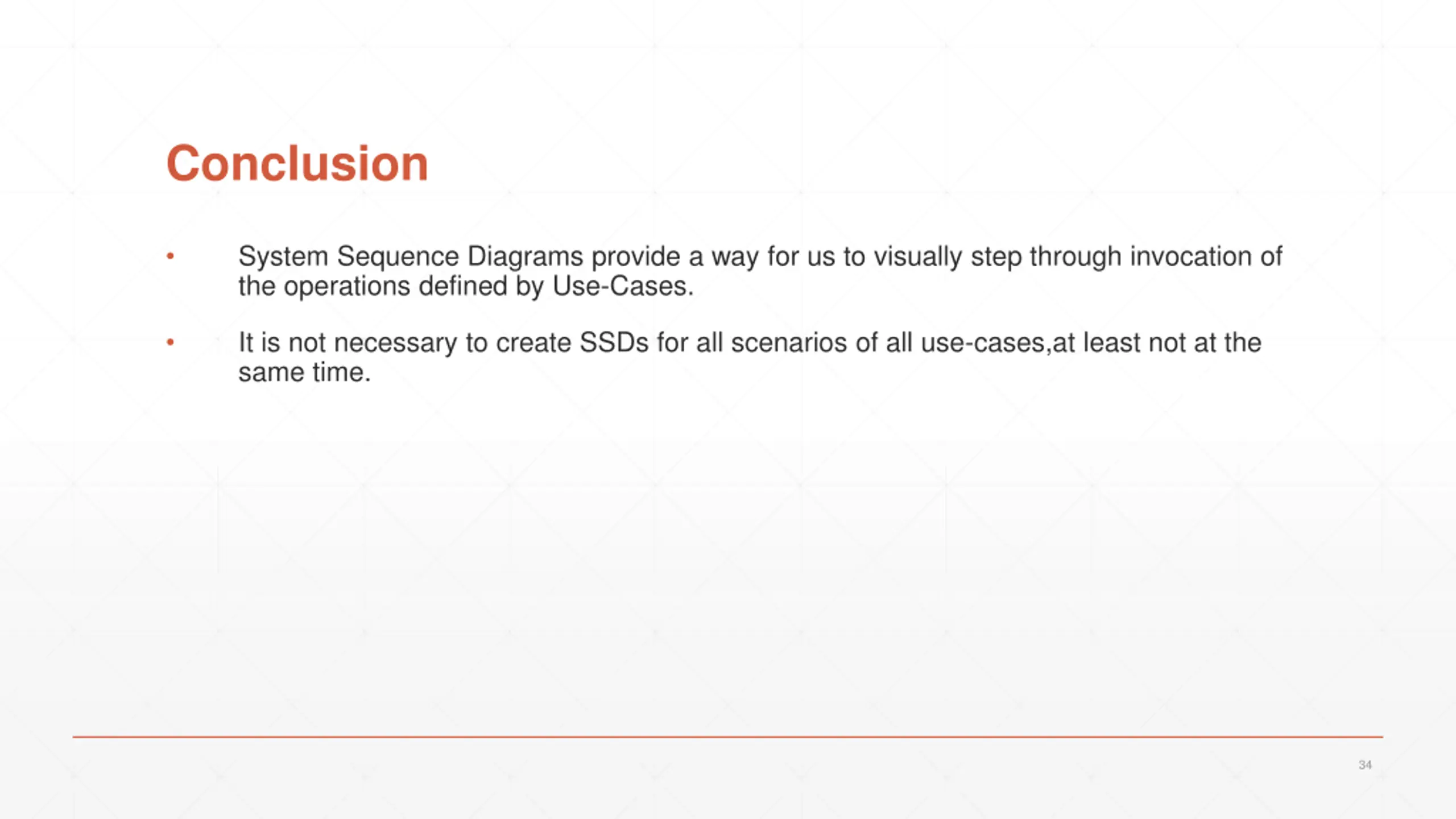 Conclusion

• System Sequence Diagrams provide a way for us to visually step through invocation of the operations defined by Use-Cases.

• It is not necessary to create SSDs for all scenarios of all use-cases,at least not at the same time.

34